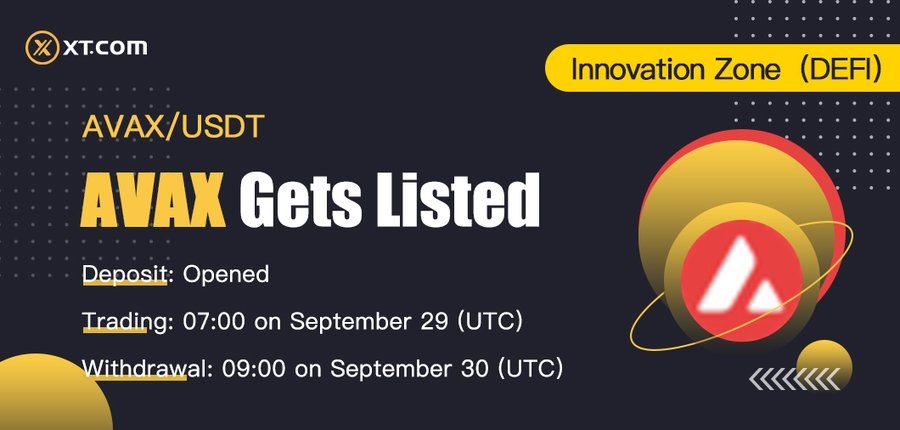 XT.COM

Innovation Zone（DEFI）

AVAX/USDT

AVAX Gets Listed

Deposit: Opened

Trading: 07:00 on September 29 (UTC)

Withdrawal: 09:00 on September 30 (UTC)